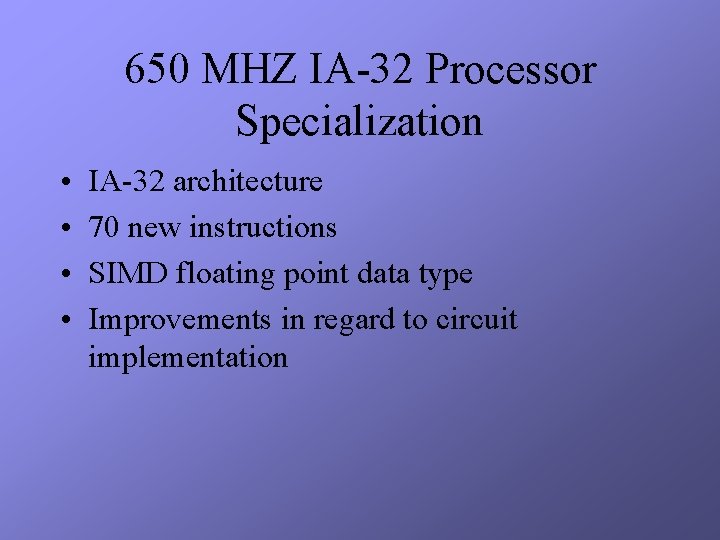 650 MHZ IA-32 Processor Specialization

• IA-32 architecture
• 70 new instructions
• SIMD floating point data type
• Improvements in regard to circuit implementation